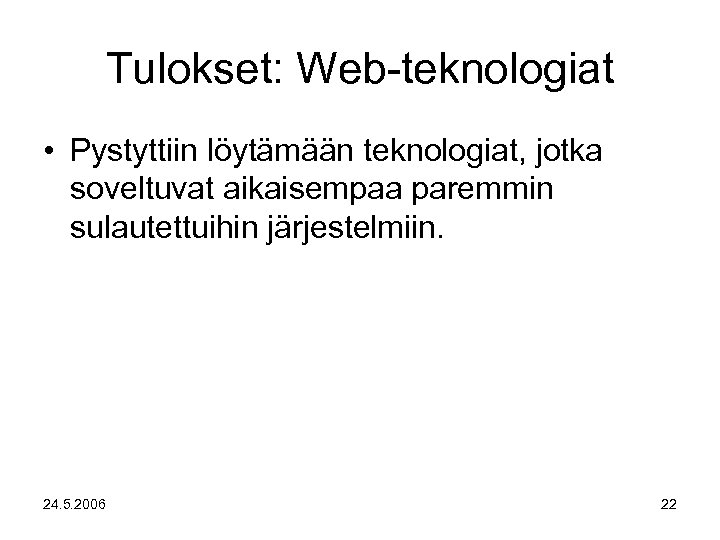 Tulokset: Web-teknologiat

• Pystyttiin löytämään teknologiat, jotka soveltuvat aikaisempaa paremmin sulautettuihin järjestelmiin.

24.5.2006

22